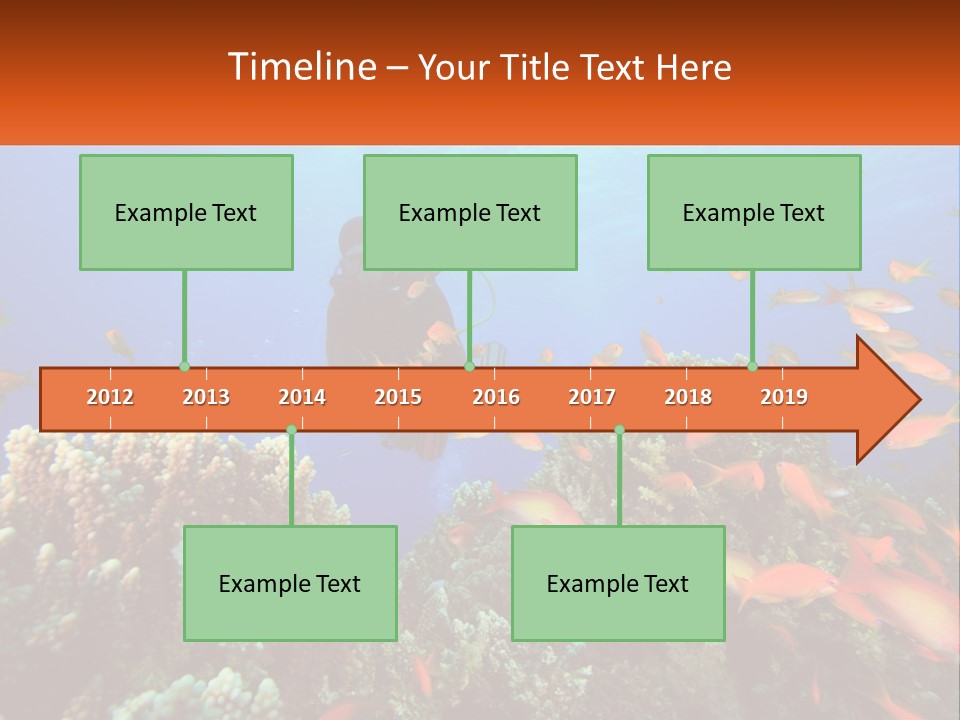 Timeline – Your Title Text Here

Example Text

Example Text

Example Text

2012 2013 2014 2015 2016 2017 2018 2019

Example Text

Example Text